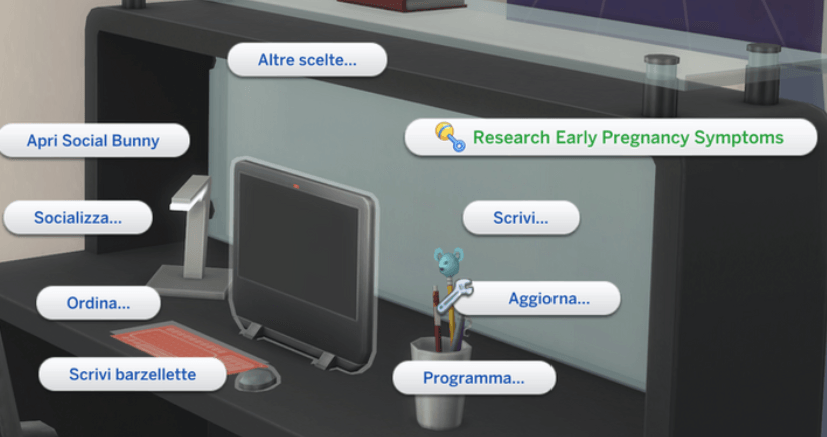 Altre scelte...

Apri Social Bunny

Research Early Pregnancy Symptoms

Socializza...

Scrivi...

Ordina...

Aggiorna...

Scrivi barzellette

Programma...